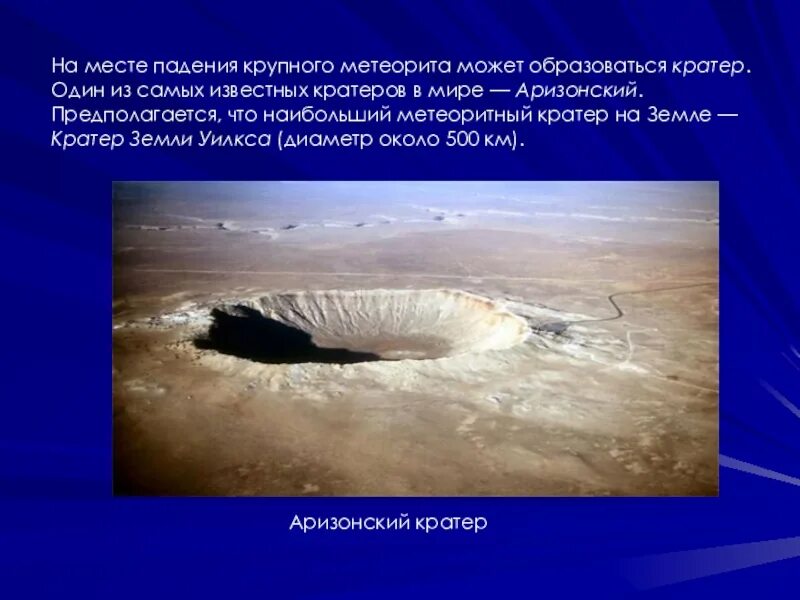 На месте падения крупного метеорита может образоваться кратер. Один из самых известных кратеров в мире — Аризонский. Предполагается, что наибольший метеоритный кратер на Земле — Кратер Земли Уилкса (диаметр около 500 км).

Аризонский кратер